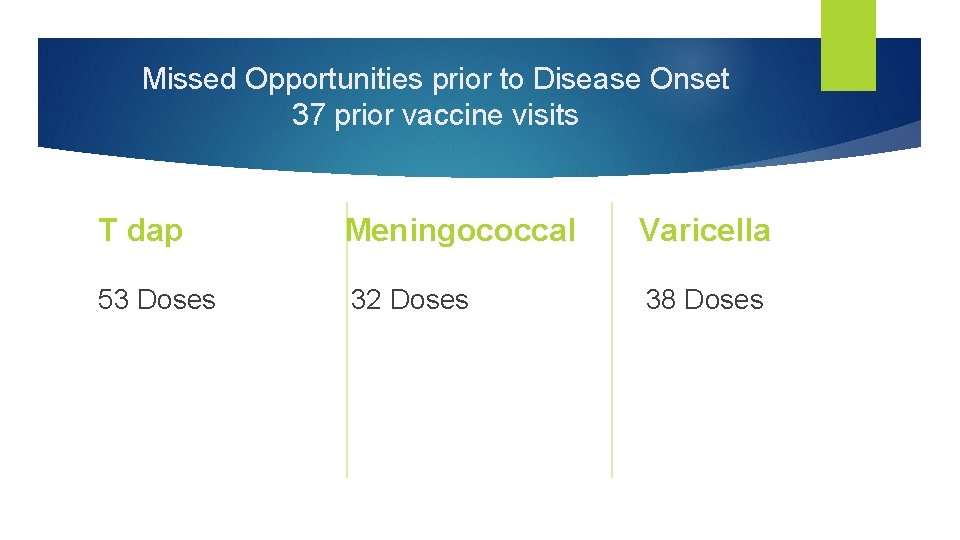 Missed Opportunities prior to Disease Onset
37 prior vaccine visits

T dap

53 Doses

Meningococcal

32 Doses

Varicella

38 Doses